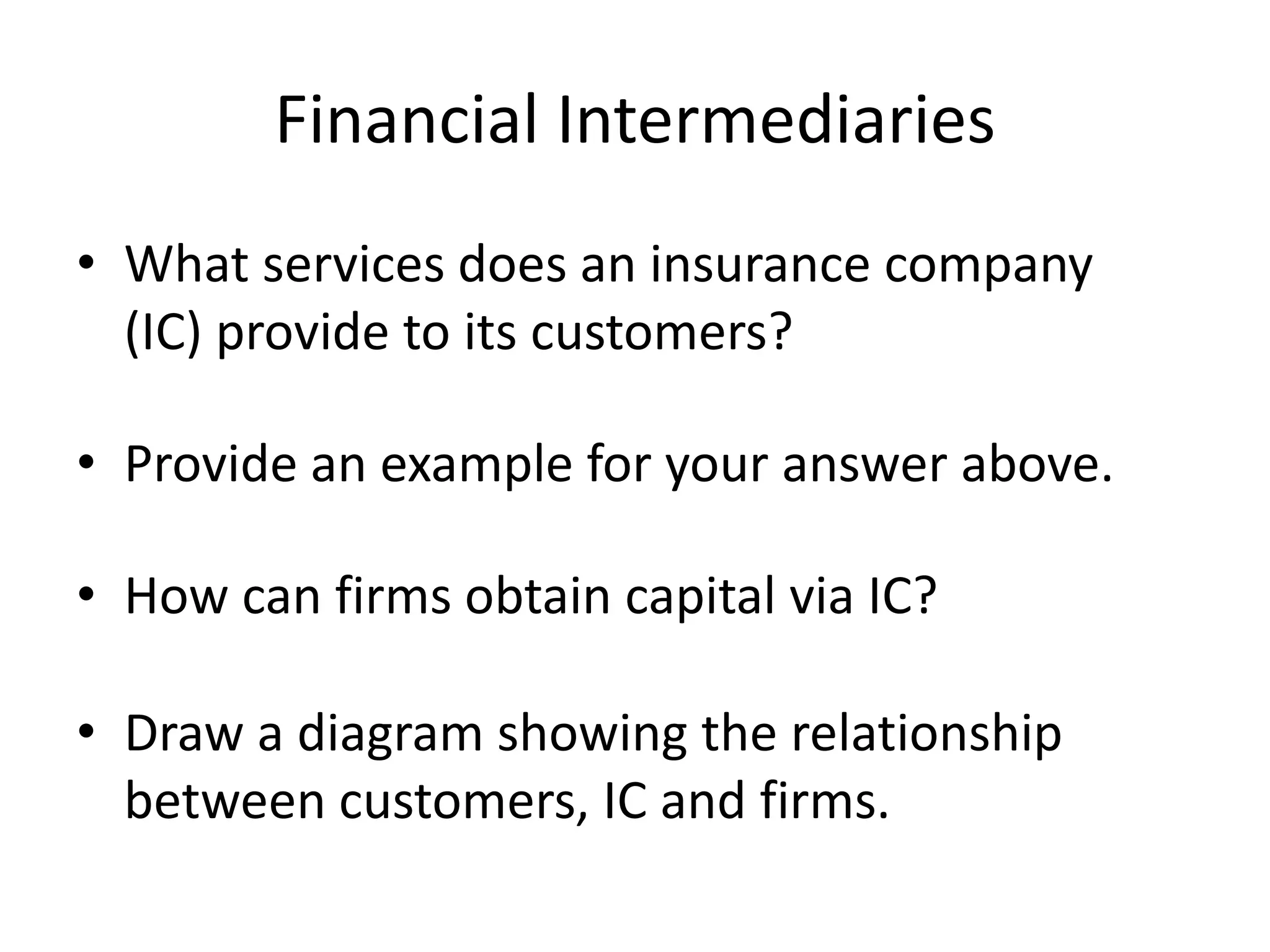 Financial Intermediaries

• What services does an insurance company (IC) provide to its customers?

• Provide an example for your answer above.

• How can firms obtain capital via IC?

• Draw a diagram showing the relationship between customers, IC and firms.